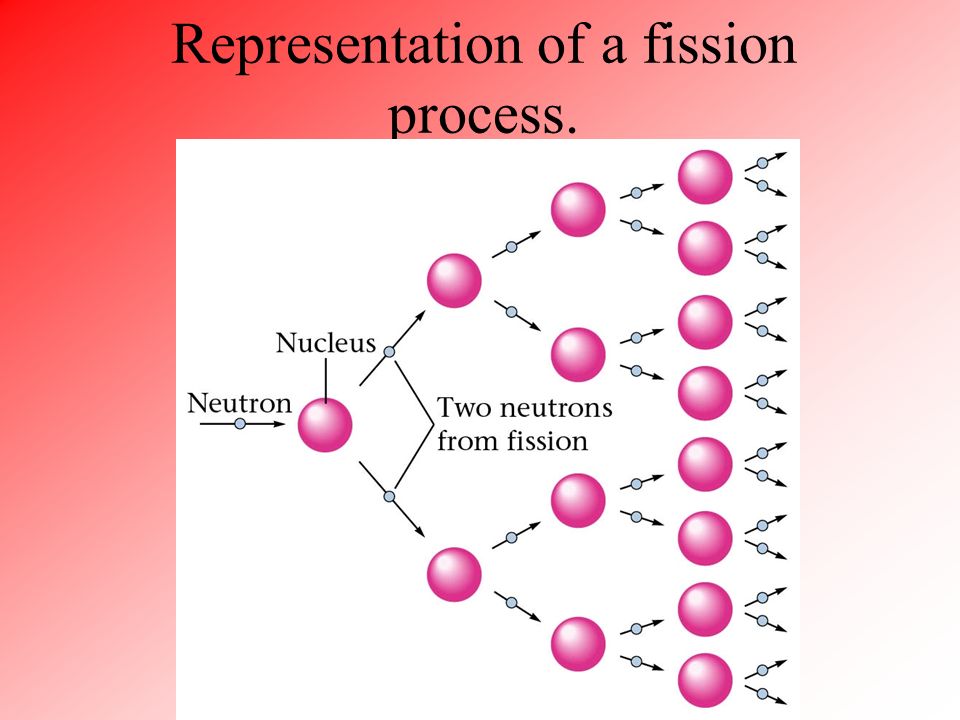 Representation of a fission process.

Nucleus

Neutron

Two neutrons from fission